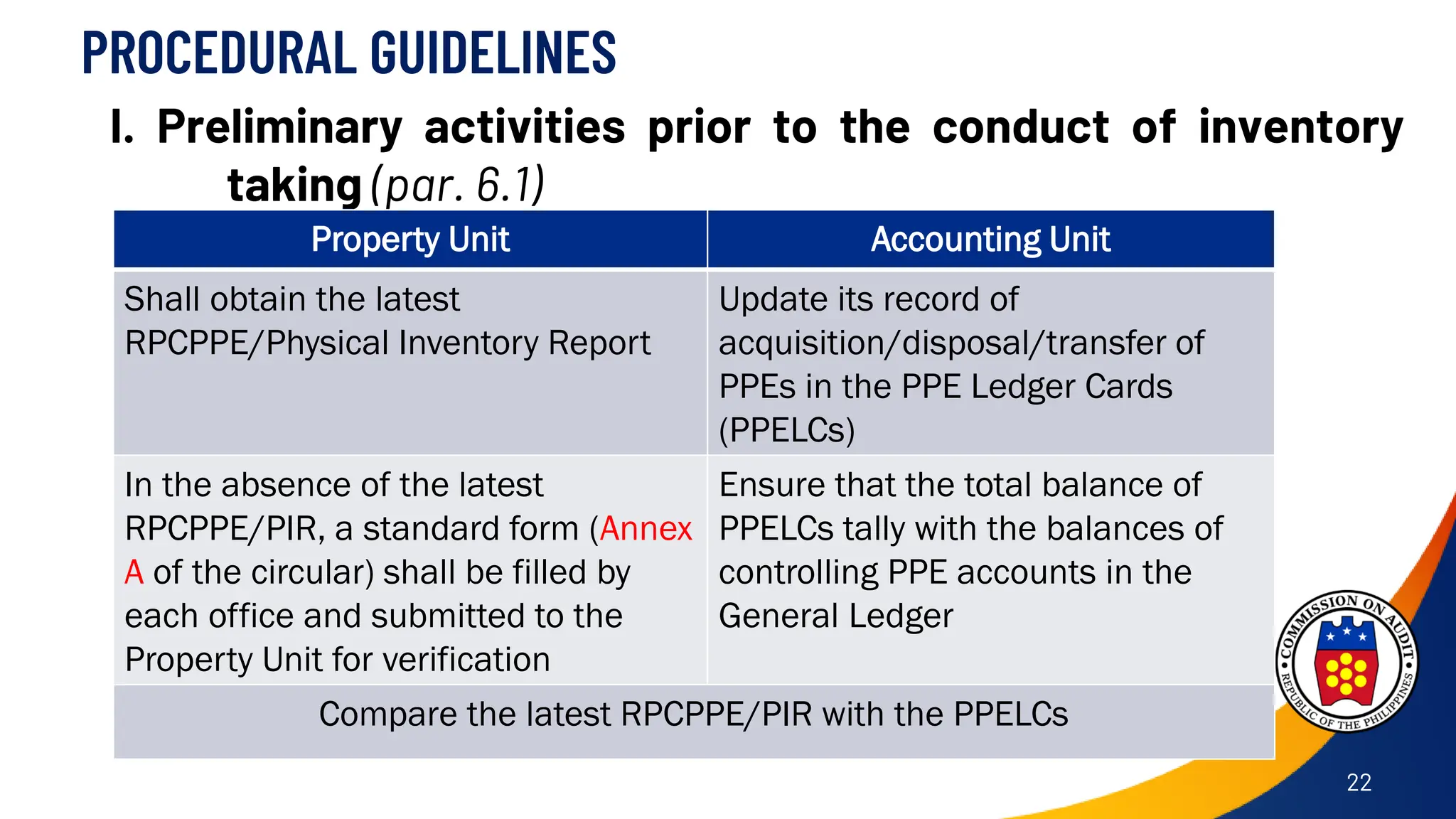 PROCEDURAL GUIDELINES

I. Preliminary activities prior to the conduct of inventory taking (par. 6.1)

| Property Unit | Accounting Unit |
|---|---|
| Shall obtain the latest RPCPPE/Physical Inventory Report | Update its record of acquisition/disposal/transfer of PPEs in the PPE Ledger Cards (PPELCs) |
| In the absence of the latest RPCPPE/PIR, a standard form (Annex A of the circular) shall be filled by each office and submitted to the Property Unit for verification | Ensure that the total balance of PPELCs tally with the balances of controlling PPE accounts in the General Ledger |
| Compare the latest RPCPPE/PIR with the PPELCs | |

COMMISSION ON AUDIT • REPUBLIC OF THE PHILIPPINES •

22